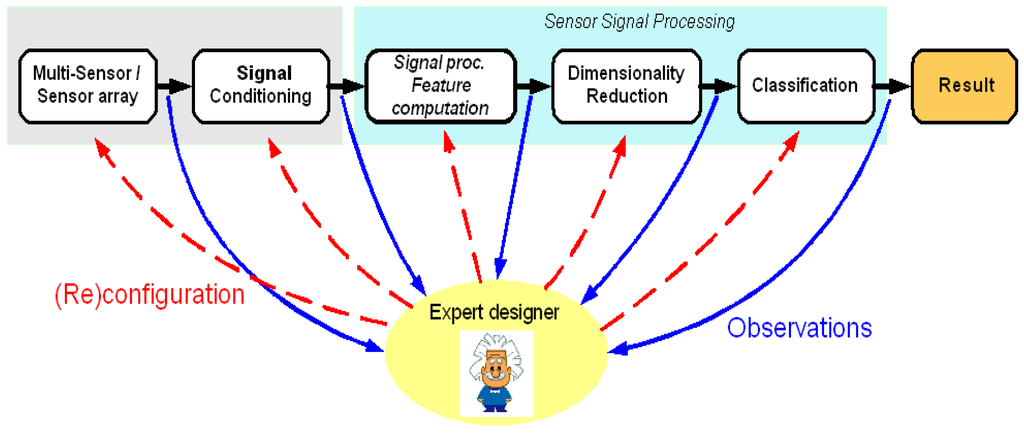 Sensor Signal Processing

Multi-Sensor / Sensor array

Signal Conditioning

Signal proc. Feature computation

Dimensionality Reduction

Classification

Result

(Re)configuration

Expert designer

Observations